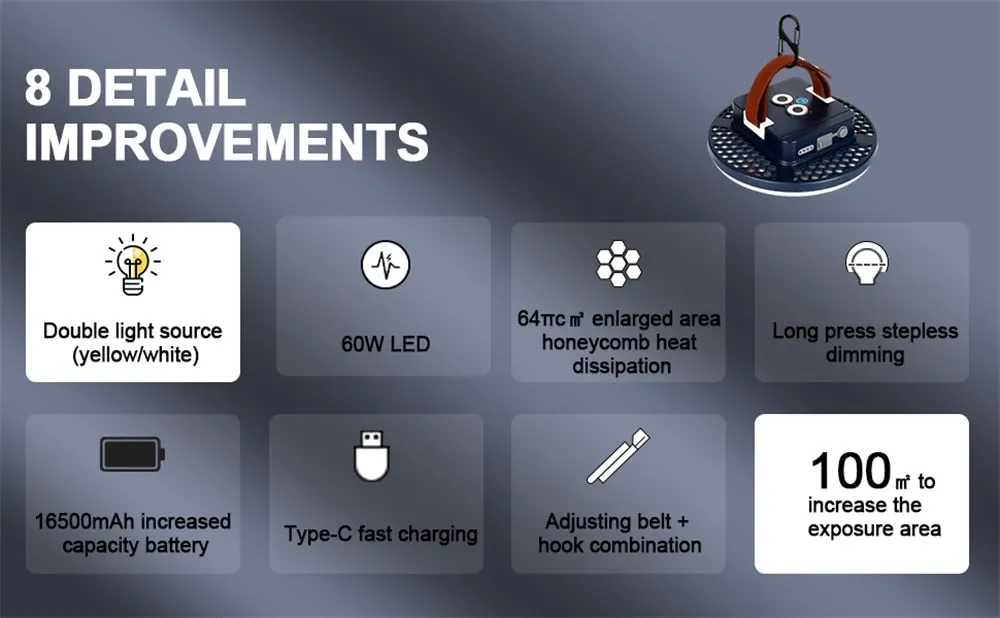 8 DETAIL IMPROVEMENTS

Double light source (yellow/white)

60W LED

64πc㎡ enlarged area honeycomb heat dissipation

Long press stepless dimming

16500mAh increased capacity battery

Type-C fast charging

Adjusting belt + hook combination

100㎡ to increase the exposure area